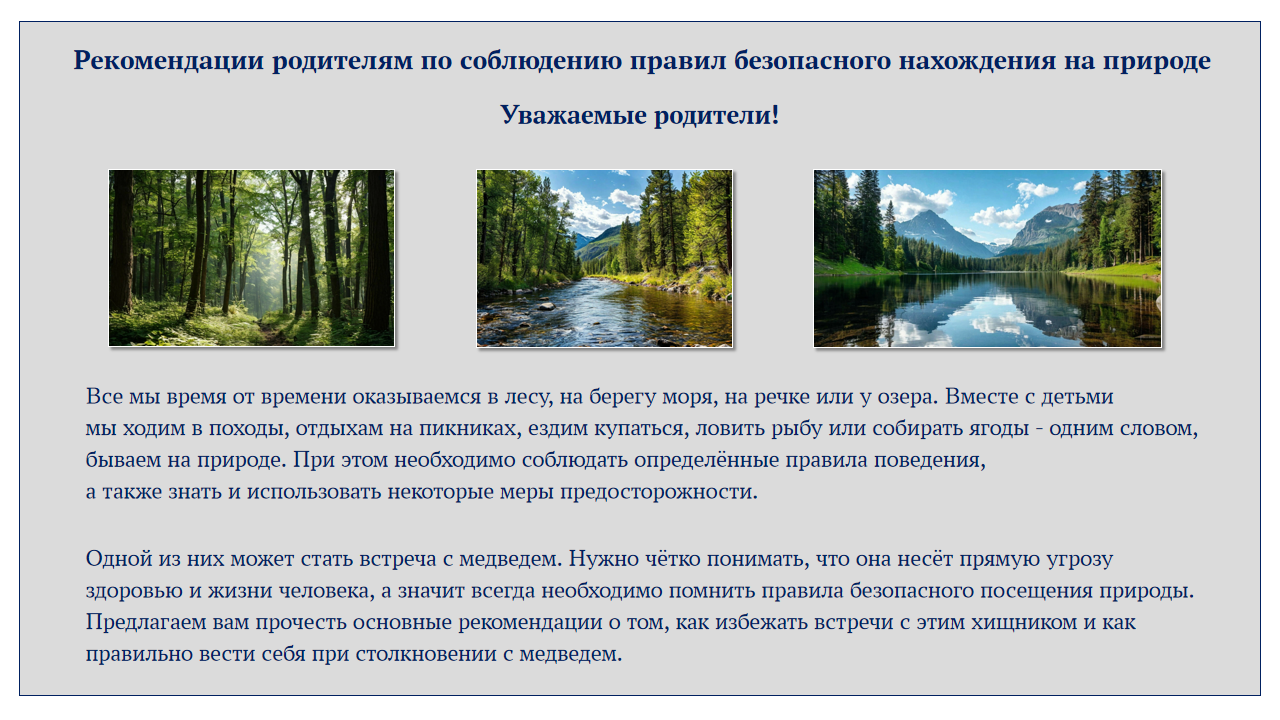 Рекомендации родителям по соблюдению правил безопасного нахождения на природе

Уважаемые родители!

Все мы время от времени оказываемся в лесу, на берегу моря, на речке или у озера. Вместе с детьми мы ходим в походы, отдыхам на пикниках, ездим купаться, ловить рыбу или собирать ягоды - одним словом, бываем на природе. При этом необходимо соблюдать определённые правила поведения, а также знать и использовать некоторые меры предосторожности.

Одной из них может стать встреча с медведем. Нужно чётко понимать, что она несёт прямую угрозу здоровью и жизни человека, а значит всегда необходимо помнить правила безопасного посещения природы. Предлагаем вам прочесть основные рекомендации о том, как избежать встречи с этим хищником и как правильно вести себя при столкновении с медведем.